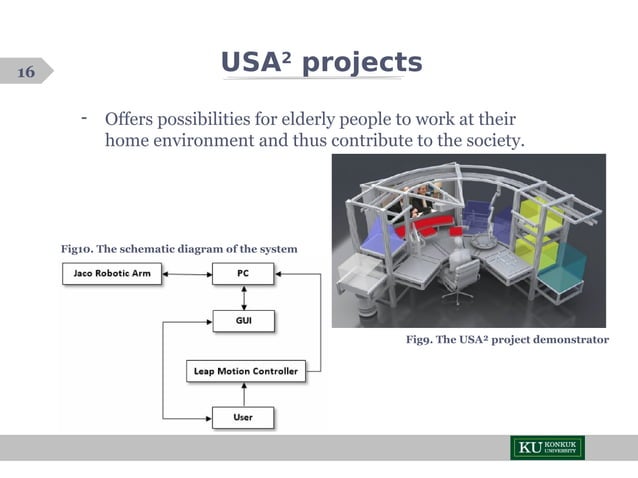 16

USA² projects

- Offers possibilities for elderly people to work at their home environment and thus contribute to the society.

Fig10. The schematic diagram of the system

Jaco Robotic Arm

PC

GUI

Leap Motion Controller

User

Fig9. The USA² project demonstrator

KU KONKUK UNIVERSITY